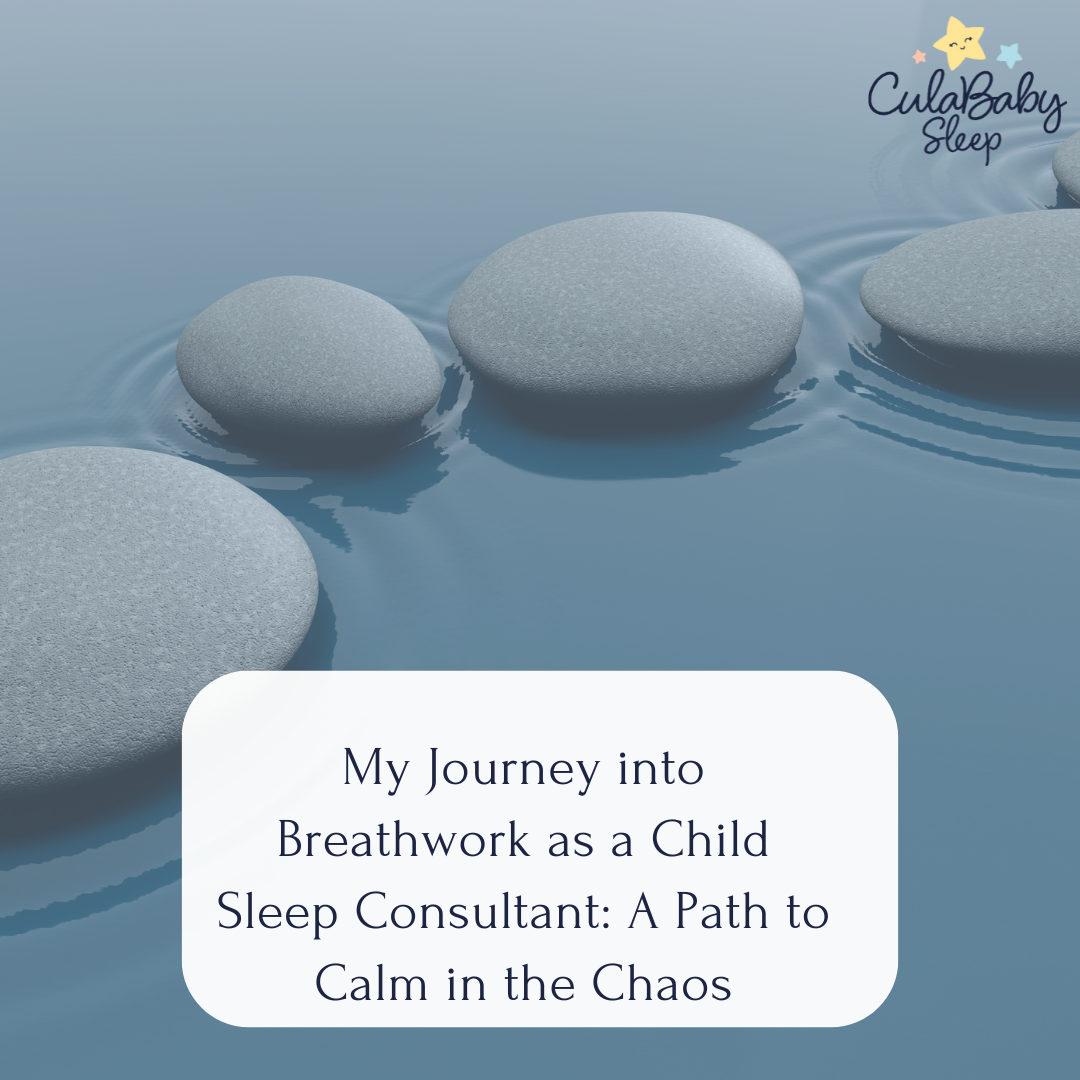 CulaBaby Sleep

My Journey into Breathwork as a Child Sleep Consultant: A Path to Calm in the Chaos